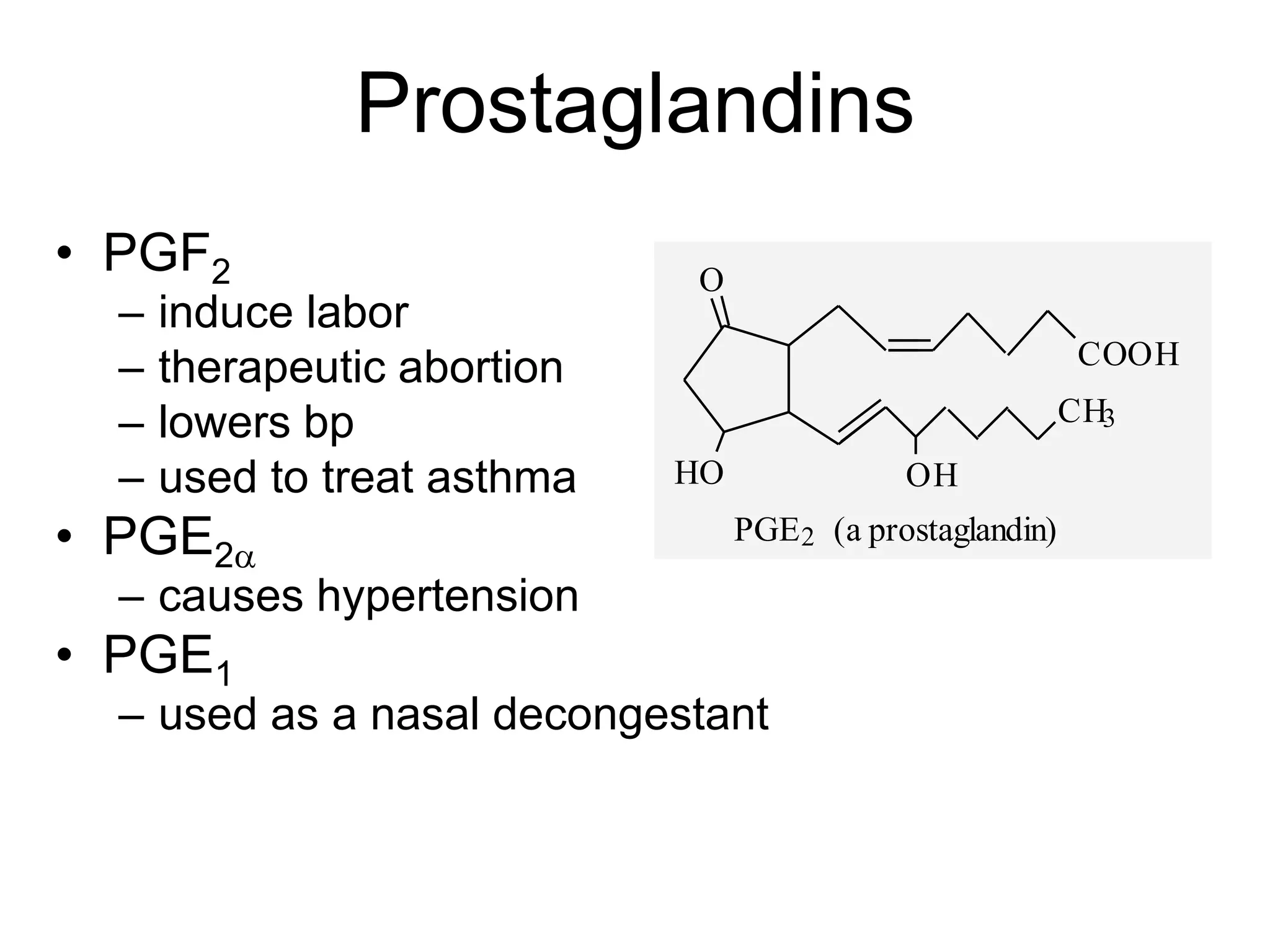 Prostaglandins

• $PGF_2$
– induce labor
– therapeutic abortion
– lowers bp
– used to treat asthma

• $PGE_{2\alpha}$
– causes hypertension

• $PGE_1$
– used as a nasal decongestant

O
COOH
$CH_3$
HO
OH
$PGE_2$ (a prostaglandin)